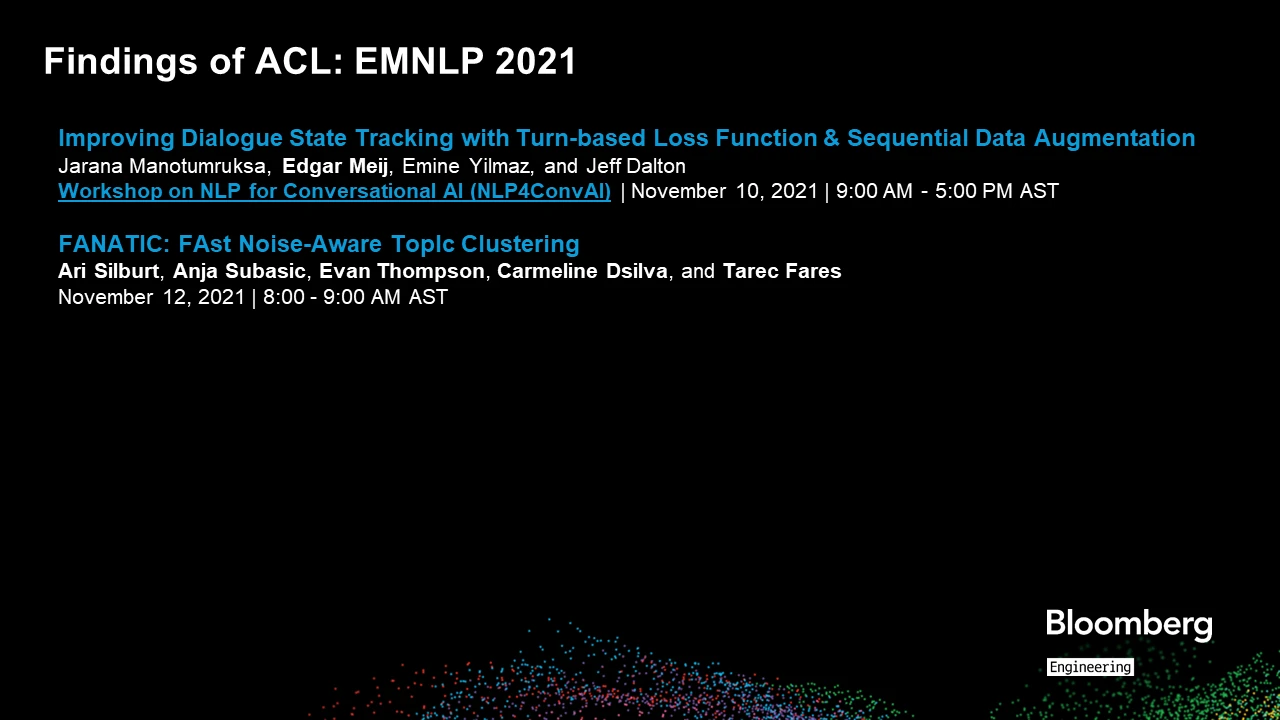 Findings of ACL: EMNLP 2021

Improving Dialogue State Tracking with Turn-based Loss Function & Sequential Data Augmentation
Jarana Manotumruksa, Edgar Meij, Emine Yilmaz, and Jeff Dalton
Workshop on NLP for Conversational AI (NLP4ConvAI) | November 10, 2021 | 9:00 AM - 5:00 PM AST

FANATIC: FAst Noise-Aware TopIc Clustering
Ari Silburt, Anja Subasic, Evan Thompson, Carmeline Dsilva, and Tarec Fares
November 12, 2021 | 8:00 - 9:00 AM AST

Bloomberg
Engineering